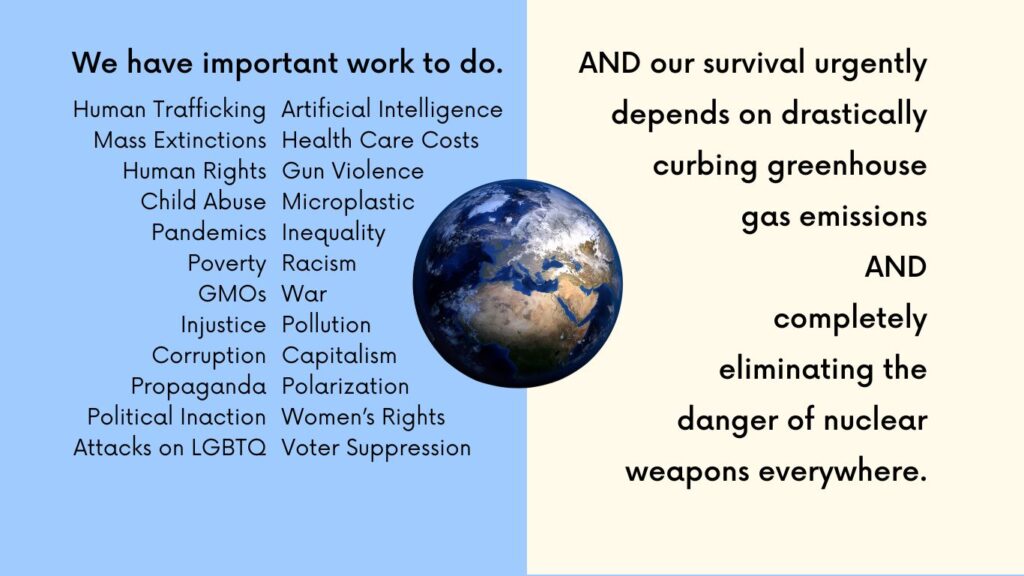 We have important work to do.

Human Trafficking
Mass Extinctions
Human Rights
Child Abuse
Pandemics
Poverty
GMOs
Injustice
Corruption
Propaganda
Political Inaction
Attacks on LGBTQ

Artificial Intelligence
Health Care Costs
Gun Violence
Microplastic
Inequality
Racism
War
Pollution
Capitalism
Polarization
Women's Rights
Voter Suppression

AND our survival urgently depends on drastically curbing greenhouse gas emissions
AND
completely eliminating the danger of nuclear weapons everywhere.